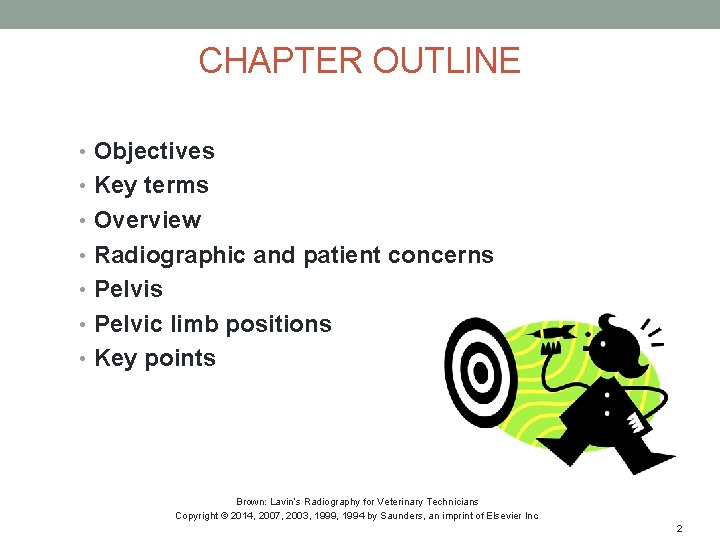 CHAPTER OUTLINE

• Objectives
• Key terms
• Overview
• Radiographic and patient concerns
• Pelvis
• Pelvic limb positions
• Key points

Brown: Lavin's Radiography for Veterinary Technicians
Copyright © 2014, 2007, 2003, 1999, 1994 by Saunders, an imprint of Elsevier Inc

2